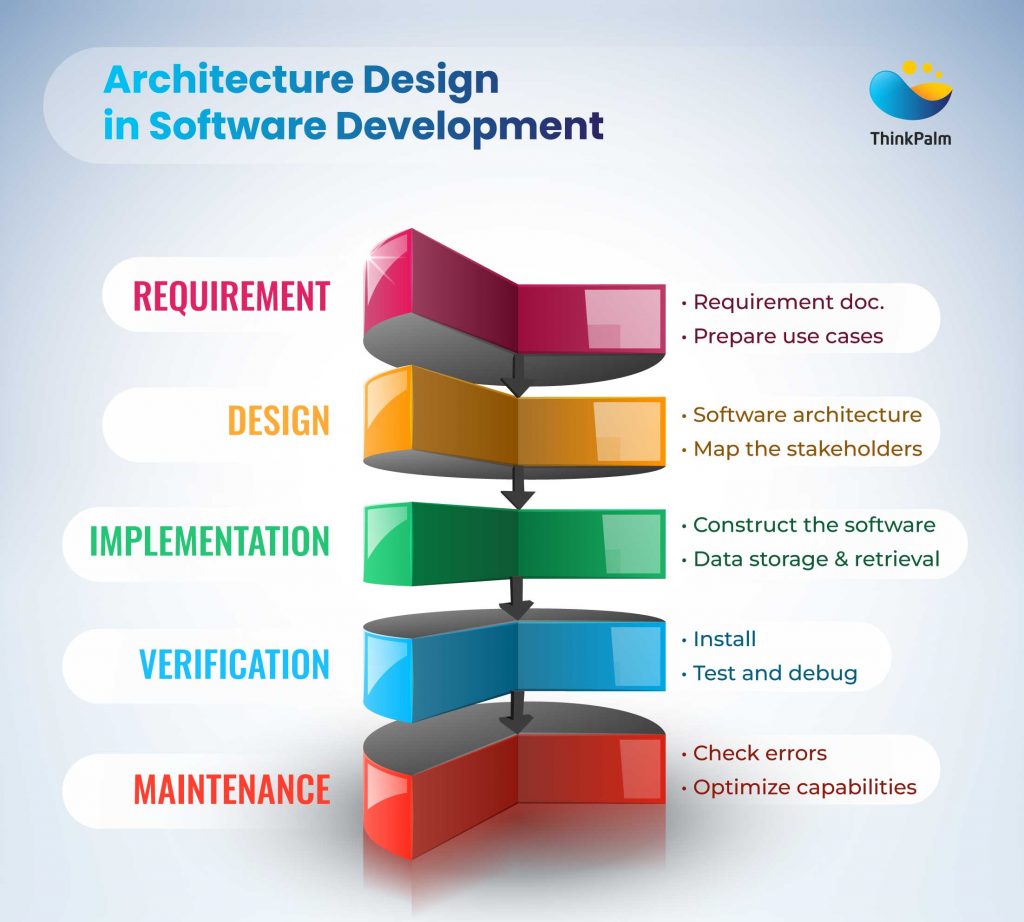 Architecture Design in Software Development

ThinkPalm

REQUIREMENT

• Requirement doc.
• Prepare use cases

DESIGN

• Software architecture
• Map the stakeholders

IMPLEMENTATION

• Construct the software
• Data storage & retrieval

VERIFICATION

• Install
• Test and debug

MAINTENANCE

• Check errors
• Optimize capabilities